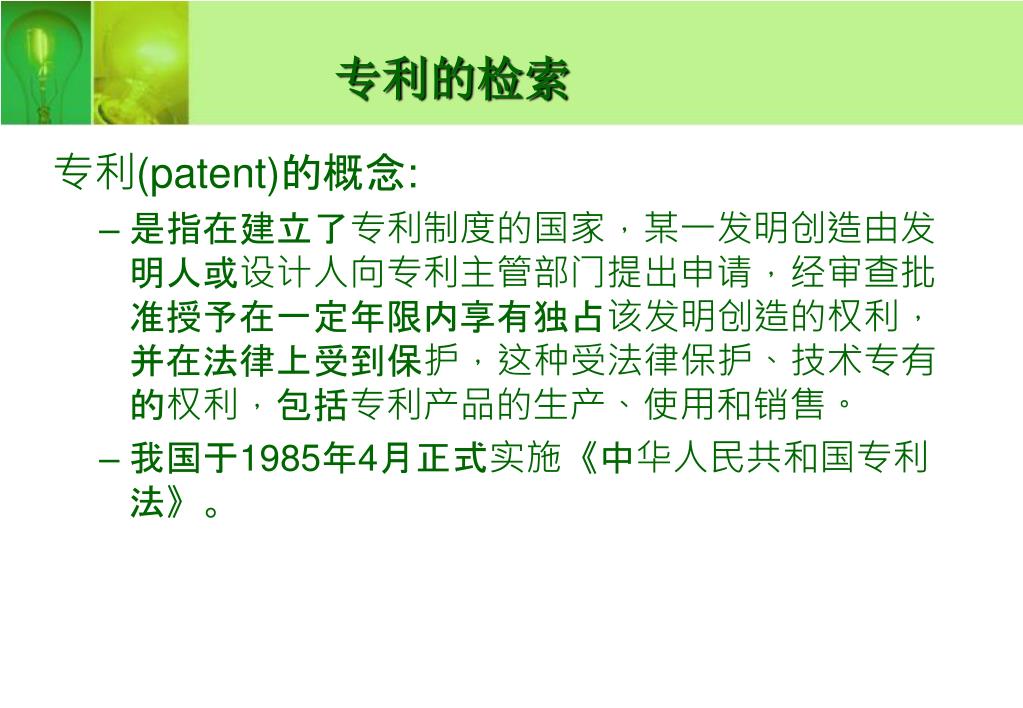 专利的检索

专利(patent)的概念:

– 是指在建立了专利制度的国家，某一发明创造由发明人或设计人向专利主管部门提出申请，经审查批准授予在一定年限内享有独占该发明创造的权利，并在法律上受到保护，这种受法律保护、技术专有的权利，包括专利产品的生产、使用和销售。

– 我国于1985年4月正式实施《中华人民共和国专利法》。